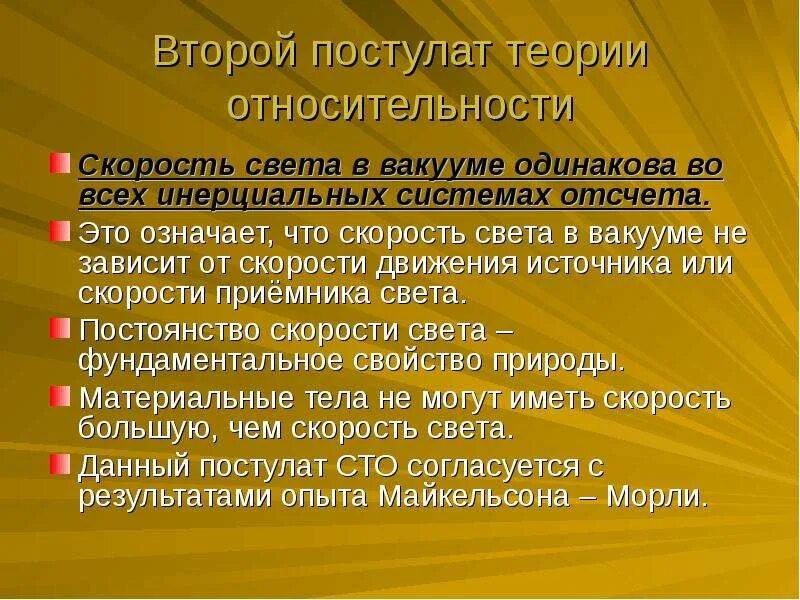 Второй постулат теории относительности

Скорость света в вакууме одинакова во всех инерциальных системах отсчета.

Это означает, что скорость света в вакууме не зависит от скорости движения источника или скорости приёмника света.

Постоянство скорости света – фундаментальное свойство природы.

Материальные тела не могут иметь скорость большую, чем скорость света.

Данный постулат СТО согласуется с результатами опыта Майкельсона – Морли.